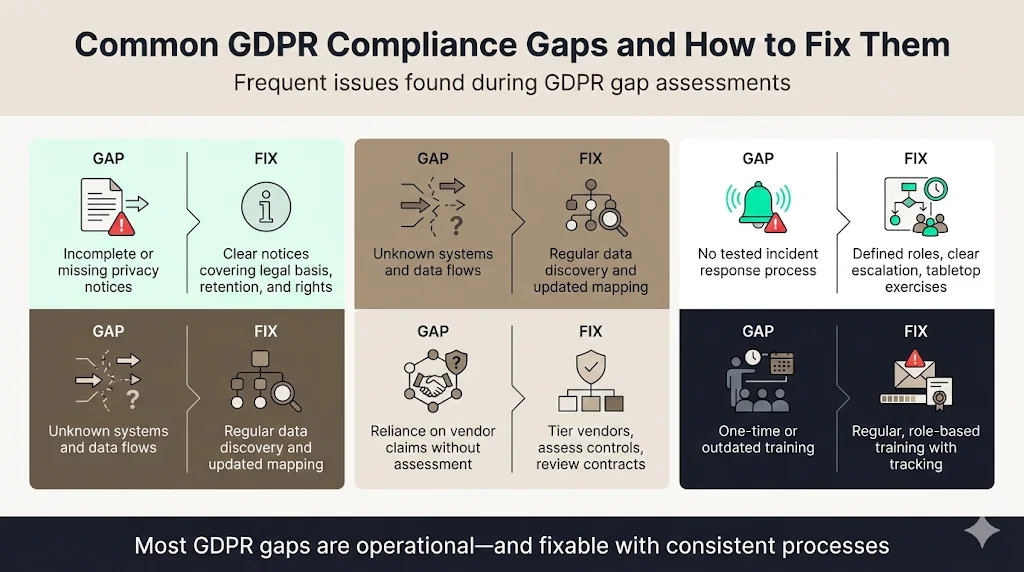 Common GDPR Compliance Gaps and How to Fix Them

Frequent issues found during GDPR gap assessments

GAP
Incomplete or missing privacy notices

FIX
Clear notices covering legal basis, retention, and rights

GAP
Unknown systems and data flows

FIX
Regular data discovery and updated mapping

GAP
No tested incident response process

FIX
Defined roles, clear escalation, tabletop exercises

GAP
Unknown systems and data flows

FIX
Regular data discovery and updated mapping

GAP
Reliance on vendor claims without assessment

FIX
Tier vendors, assess controls, review contracts

GAP
One-time or outdated training

FIX
Regular, role-based training with tracking

Most GDPR gaps are operational—and fixable with consistent processes